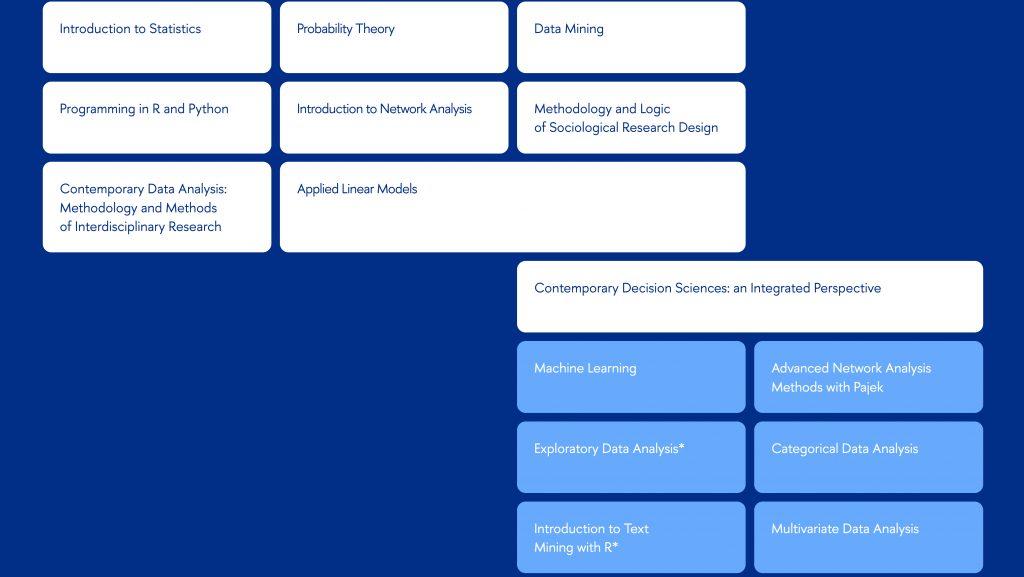 Introduction to Statistics

Probability Theory

Data Mining

Programming in R and Python

Introduction to Network Analysis

Methodology and Logic of Sociological Research Design

Contemporary Data Analysis: Methodology and Methods of Interdisciplinary Research

Applied Linear Models

Contemporary Decision Sciences: an Integrated Perspective

Machine Learning

Advanced Network Analysis Methods with Pajek

Exploratory Data Analysis*

Categorical Data Analysis

Introduction to Text Mining with R*

Multivariate Data Analysis